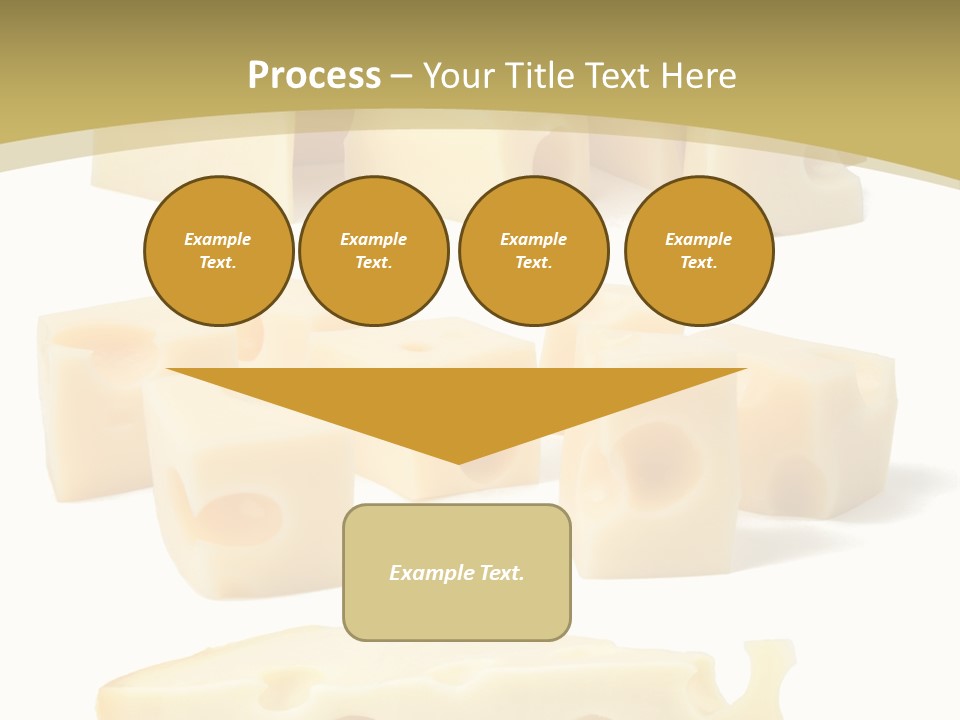 Process – Your Title Text Here

Example Text.

Example Text.

Example Text.

Example Text.

Example Text.